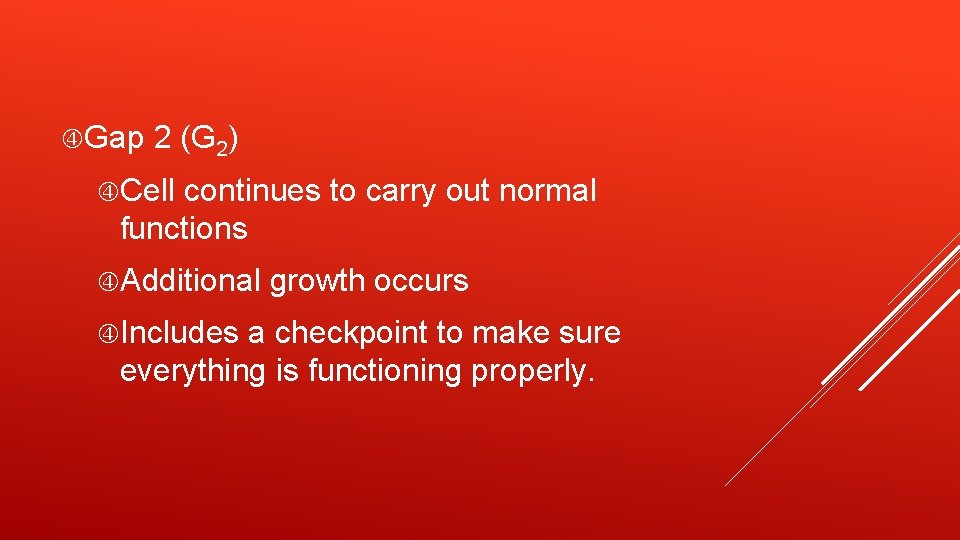 Gap 2 ($G_2$)

Cell continues to carry out normal functions

Additional growth occurs

Includes a checkpoint to make sure everything is functioning properly.